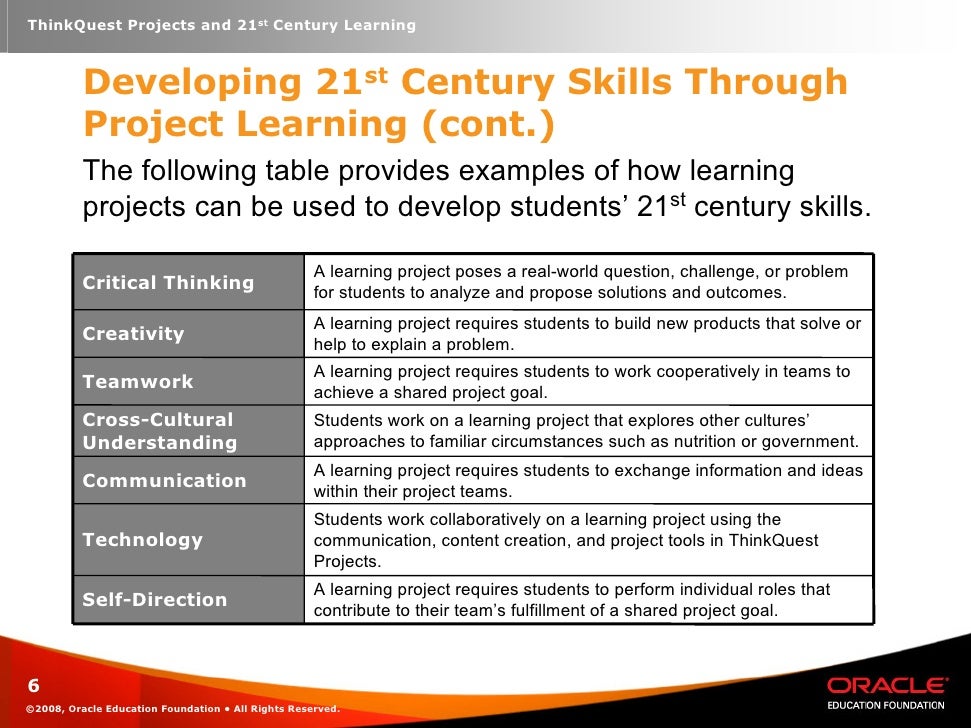 ThinkQuest Projects and 21$^{st}$ Century Learning

Developing 21$^{st}$ Century Skills Through Project Learning (cont.)

The following table provides examples of how learning projects can be used to develop students' 21$^{st}$ century skills.

| | |
|---|---|
| Critical Thinking | A learning project poses a real-world question, challenge, or problem for students to analyze and propose solutions and outcomes. |
| Creativity | A learning project requires students to build new products that solve or help to explain a problem. |
| Teamwork | A learning project requires students to work cooperatively in teams to achieve a shared project goal. |
| Cross-Cultural Understanding | Students work on a learning project that explores other cultures' approaches to familiar circumstances such as nutrition or government. |
| Communication | A learning project requires students to exchange information and ideas within their project teams. |
| Technology | Students work collaboratively on a learning project using the communication, content creation, and project tools in ThinkQuest Projects. |
| Self-Direction | A learning project requires students to perform individual roles that contribute to their team's fulfillment of a shared project goal. |

6

©2008, Oracle Education Foundation • All Rights Reserved.

ORACLE
EDUCATION FOUNDATION